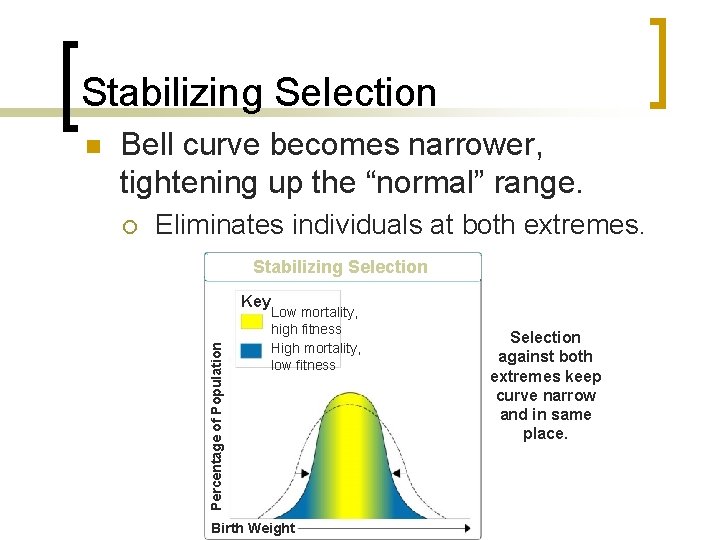 Stabilizing Selection

Bell curve becomes narrower, tightening up the “normal” range.

Eliminates individuals at both extremes.

Stabilizing Selection

Key

Low mortality, high fitness

High mortality, low fitness

Percentage of Population

Birth Weight

Selection against both extremes keep curve narrow and in same place.